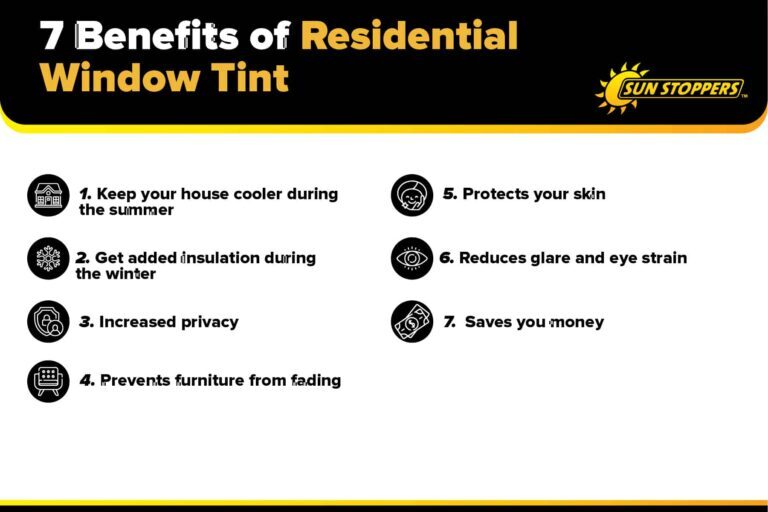 7 Benefits of Residential Window Tint

SUN STOPPERS™

1. Keep your house cooler during the summer

2. Get added insulation during the winter

3. Increased privacy

4. Prevents furniture from fading

5. Protects your skin

6. Reduces glare and eye strain

7. Saves you money